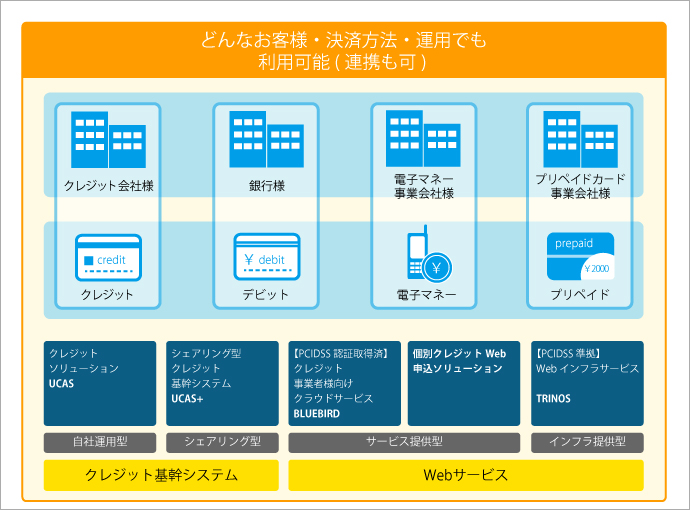 どんなお客様・決済方法・運用でも
利用可能 ( 連携も可 )

クレジット会社様

銀行様

電子マネー
事業会社様

プリペイドカード
事業会社様

credit

クレジット

¥ debit

デビット

¥

電子マネー

prepaid
¥2000

プリペイド

クレジット
ソリューション
UCAS

シェアリング型
クレジット
基幹システム
UCAS+

【PCIDSS 認証取得済】
クレジット
事業者様向け
クラウドサービス
BLUEBIRD

個別クレジット Web
申込ソリューション

【PCIDSS 準拠】
Web インフラサービス
TRINOS

自社運用型

シェアリング型

サービス提供型

インフラ提供型

クレジット基幹システム

Webサービス